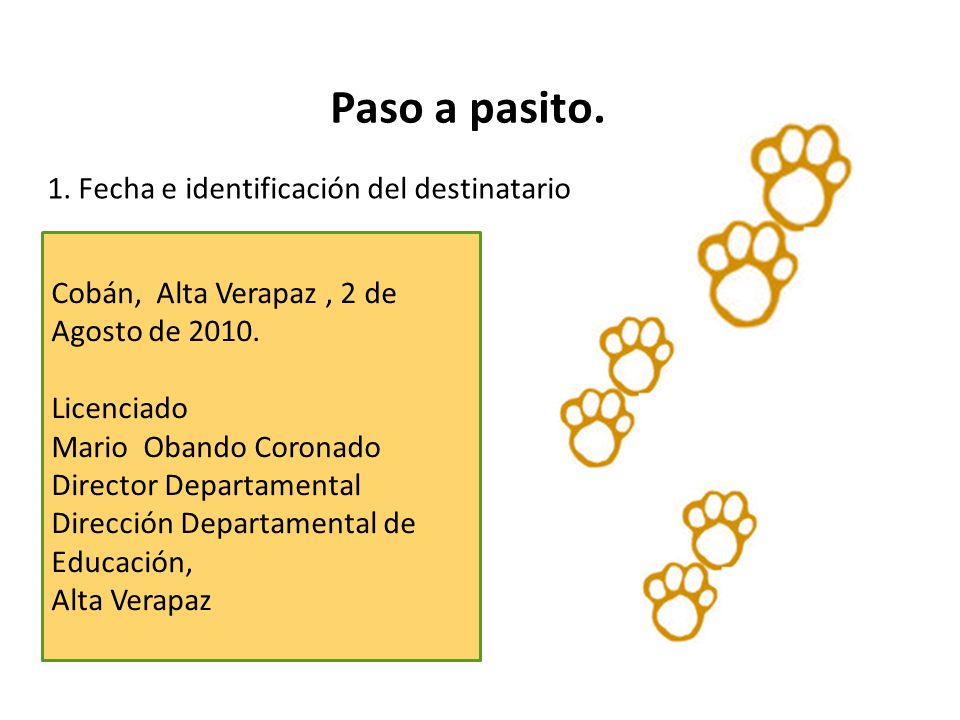 Paso a pasito.

1. Fecha e identificación del destinatario

Cobán, Alta Verapaz , 2 de Agosto de 2010.

Licenciado
Mario Obando Coronado
Director Departamental
Dirección Departamental de Educación,
Alta Verapaz